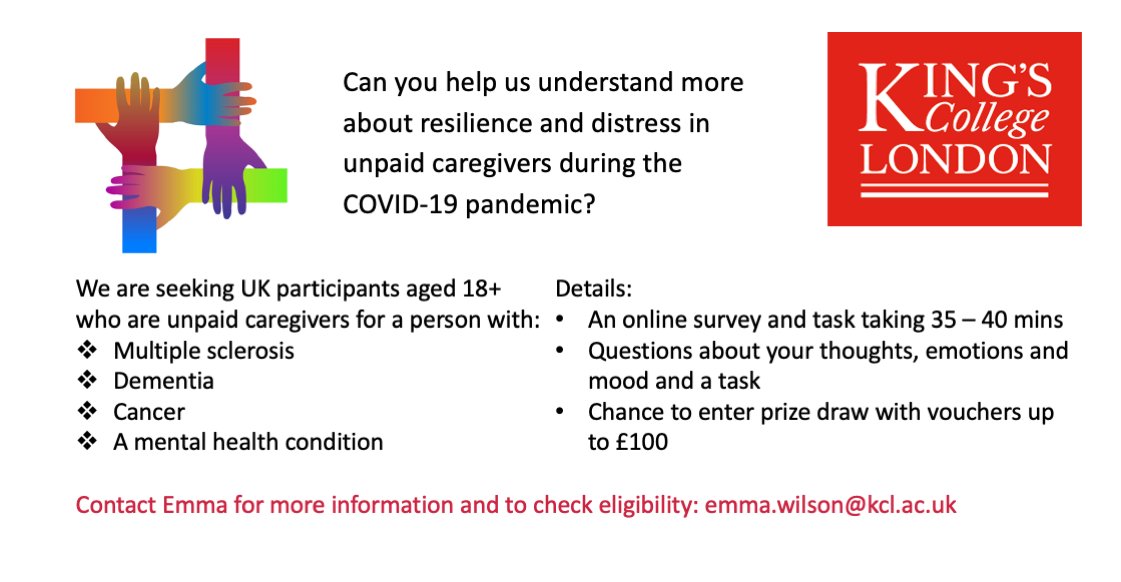 Can you help us understand more about resilience and distress in unpaid caregivers during the COVID-19 pandemic?

KING'S College LONDON

We are seeking UK participants aged 18+ who are unpaid caregivers for a person with:
❖ Multiple sclerosis
❖ Dementia
❖ Cancer
❖ A mental health condition

Details:
• An online survey and task taking 35 – 40 mins
• Questions about your thoughts, emotions and mood and a task
• Chance to enter prize draw with vouchers up to £100

Contact Emma for more information and to check eligibility: emma.wilson@kcl.ac.uk